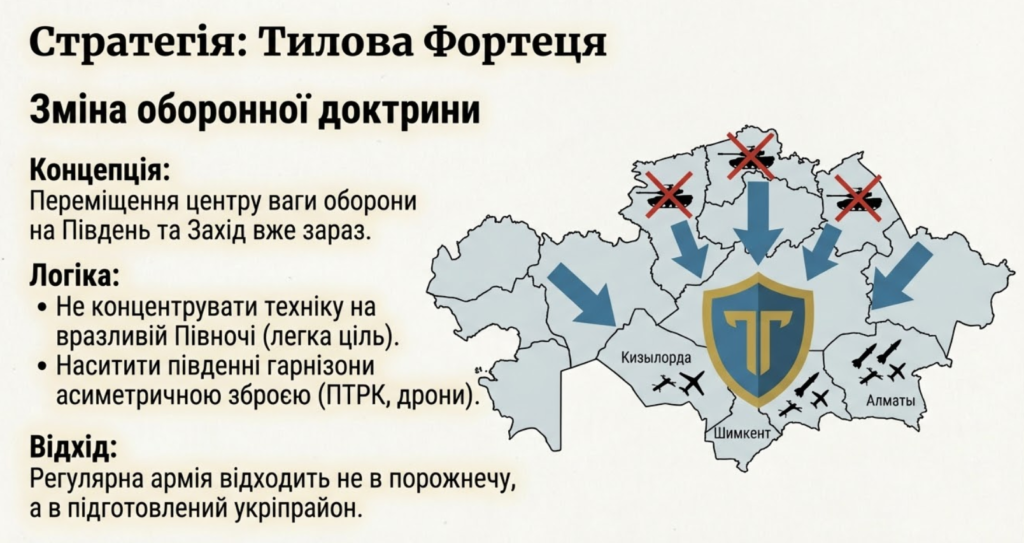 Стратегія: Тилова Фортеця

Зміна оборонної доктрини

Концепція:
Переміщення центру ваги оборони на Південь та Захід вже зараз.

Логіка:
• Не концентрувати техніку на вразливій Півночі (легка ціль).
• Наситити південні гарнізони асиметричною зброєю (ПТРК, дрони).

Відхід:
Регулярна армія відходить не в порожнечу, а в підготовлений укріпрайон.

Кизылорда

Шимкент

Алматы